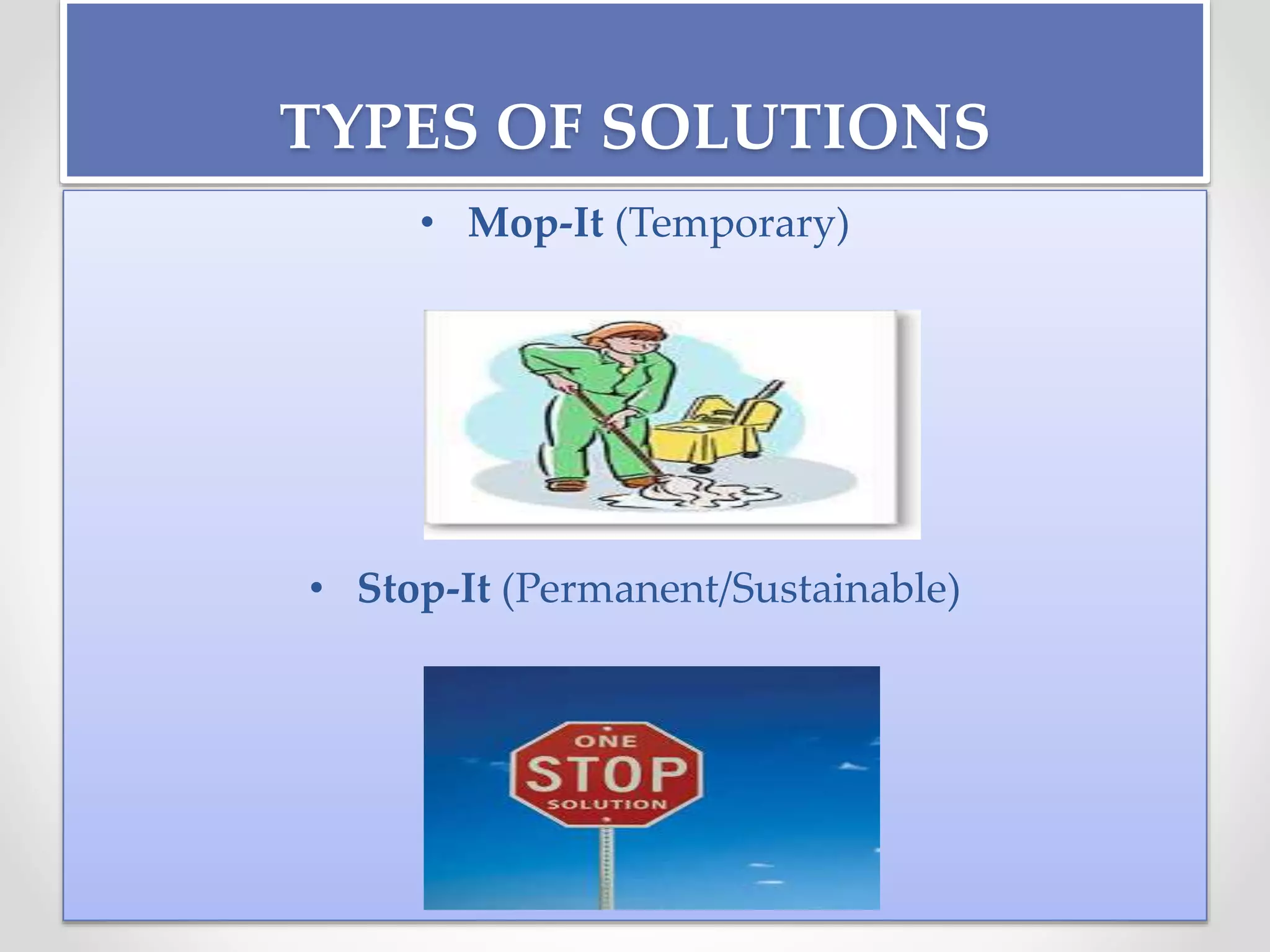 TYPES OF SOLUTIONS

• Mop-It (Temporary)

• Stop-It (Permanent/Sustainable)

ONE
STOP
SOLUTION